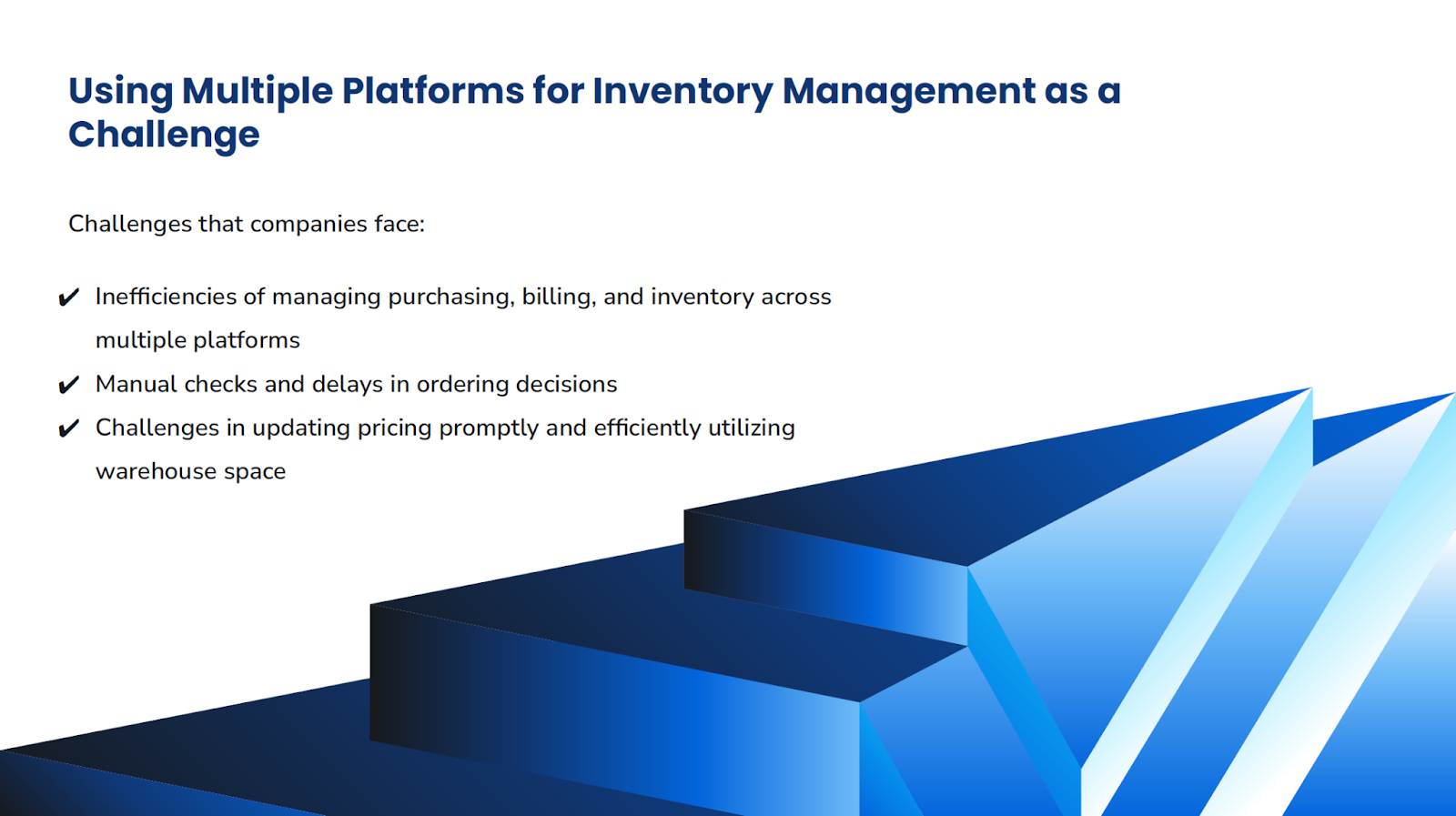 Using Multiple Platforms for Inventory Management as a Challenge

Challenges that companies face:

✔ Inefficiencies of managing purchasing, billing, and inventory across multiple platforms
✔ Manual checks and delays in ordering decisions
✔ Challenges in updating pricing promptly and efficiently utilizing warehouse space